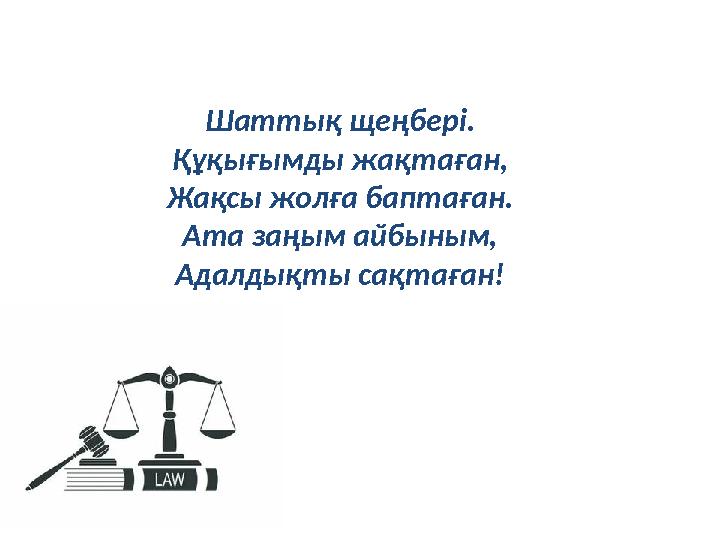 Шаттық щеңбері.
Құқығымды жақтаған,
Жақсы жолға баптаған.
Ата заңым айбыным,
Адалдықты сақтаған!

LAW